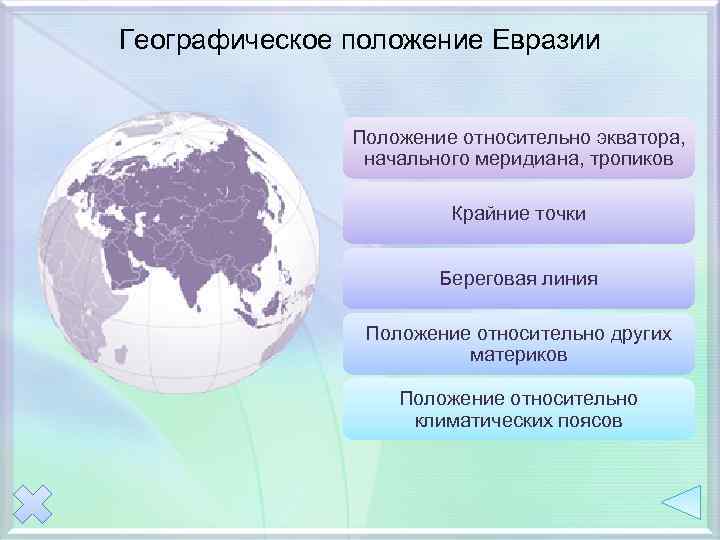 Географическое положение Евразии

Положение относительно экватора, начального меридиана, тропиков

Крайние точки

Береговая линия

Положение относительно других материков

Положение относительно климатических поясов